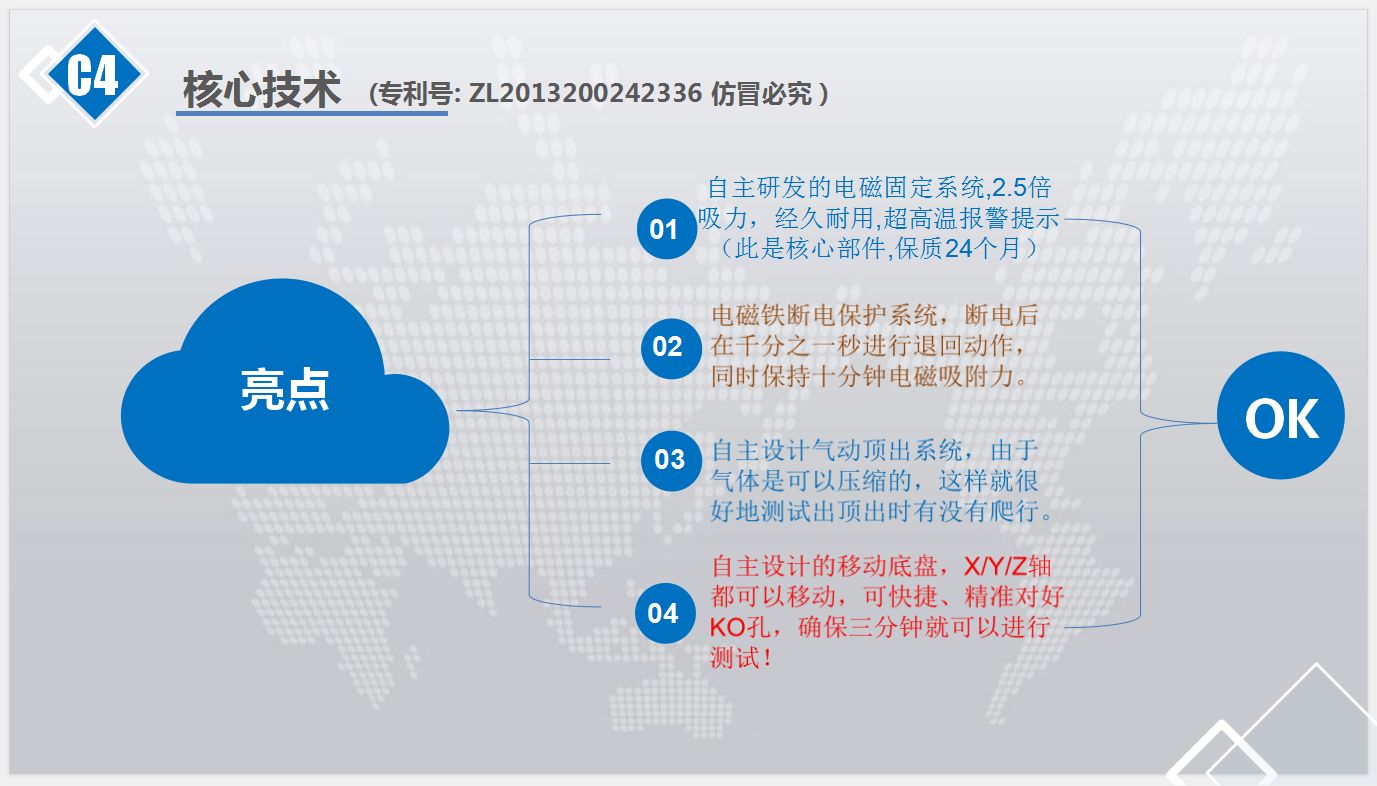 C4

核心技术 （专利号: ZL2013200242336 仿冒必究 ）

亮点

01
自主研发的电磁固定系统,2.5倍吸力，经久耐用,超高温报警提示（此是核心部件,保质24个月）

02
电磁铁断电保护系统，断电后在千分之一秒进行退回动作，同时保持十分钟电磁吸附力。

03
自主设计气动顶出系统，由于气体是可以压缩的，这样就很好地测试出顶出时有没有爬行。

04
自主设计的移动底盘，X/Y/Z轴都可以移动，可快捷、精准对好KO孔，确保三分钟就可以进行测试！

OK